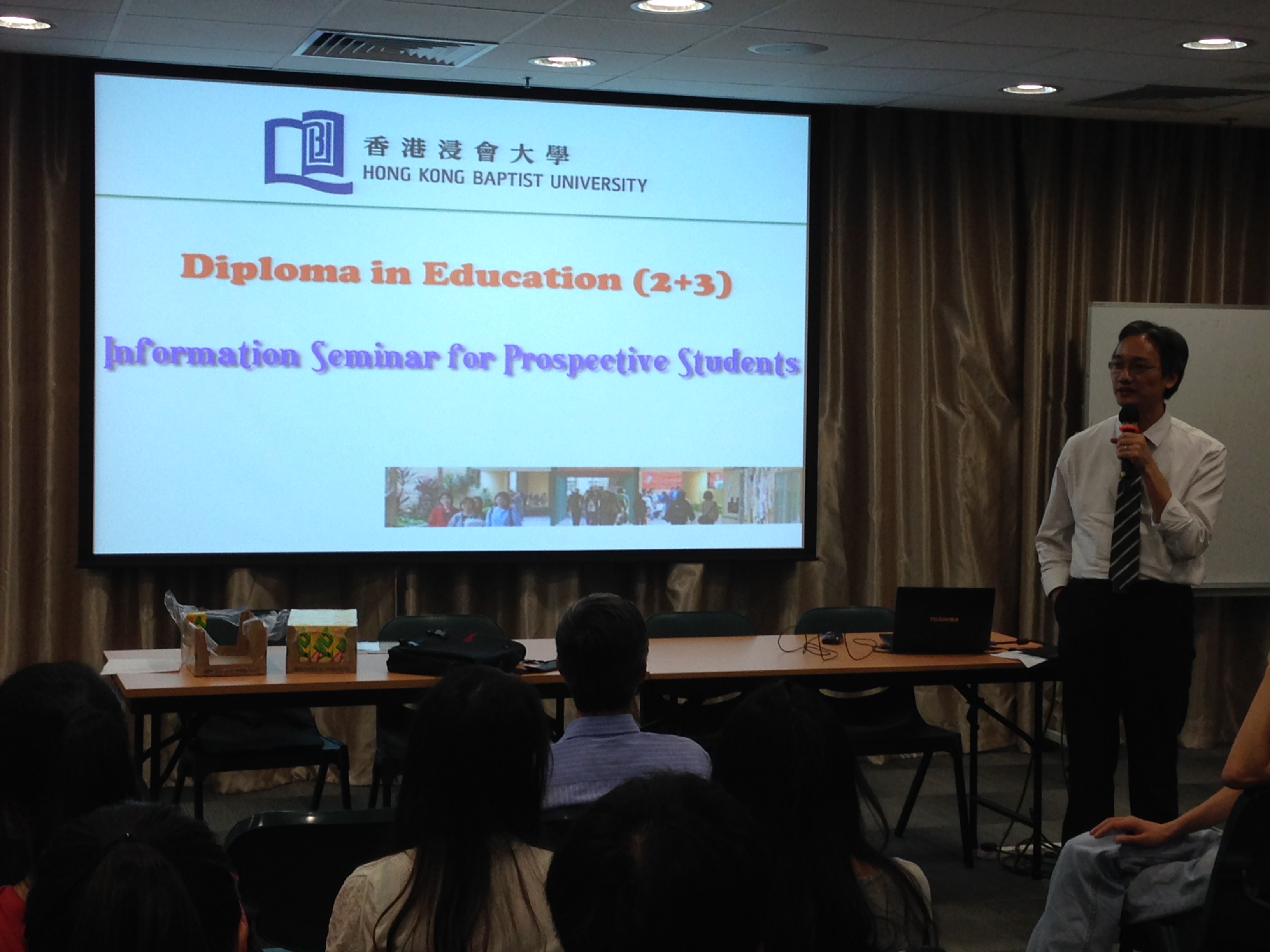 香港浸會大學
HONG KONG BAPTIST UNIVERSITY

Diploma in Education (2+3)

Information Seminar for Prospective Students

TOSHIBA